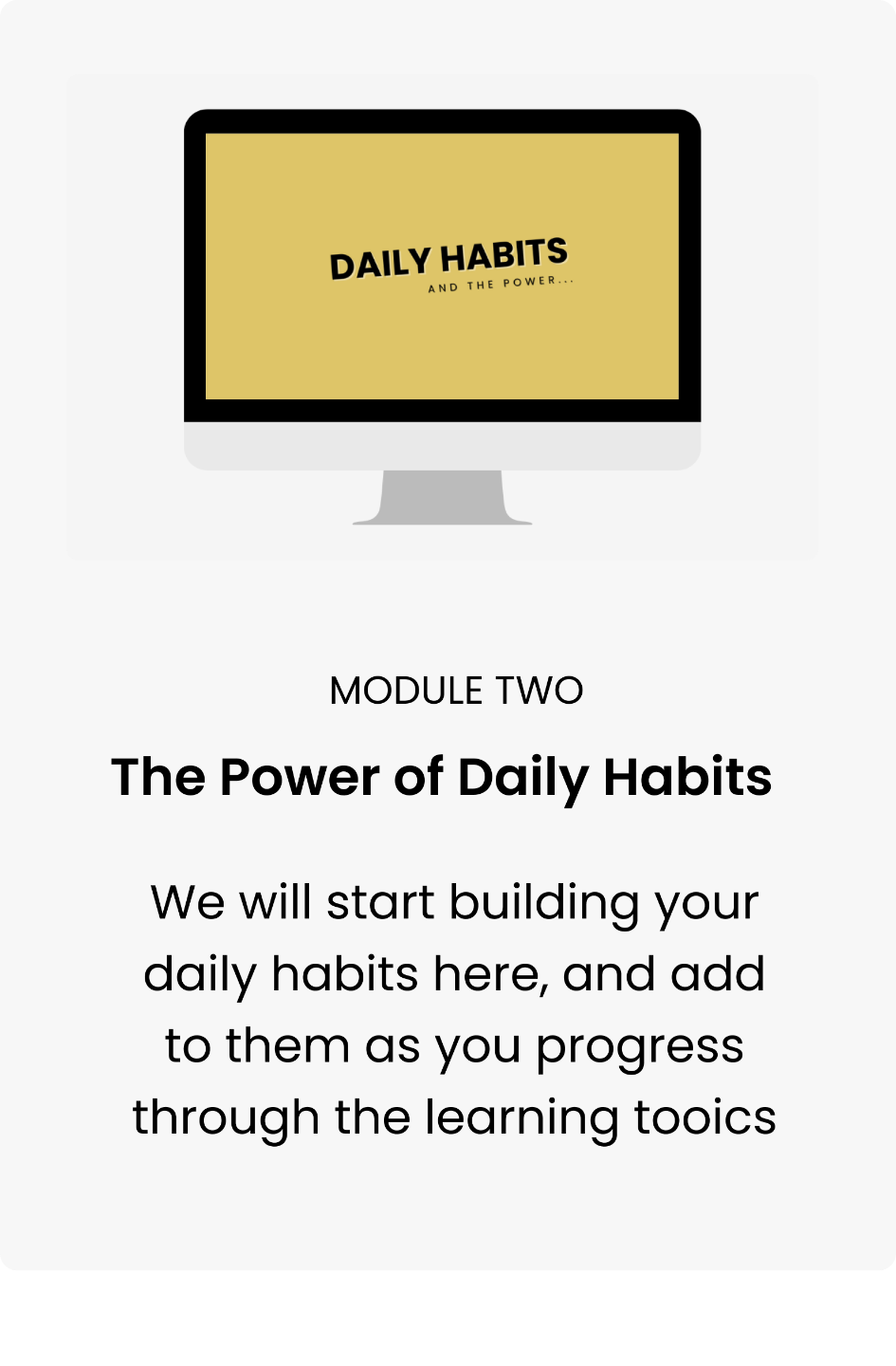 DAILY HABITS
AND THE POWER...

MODULE TWO

The Power of Daily Habits

We will start building your daily habits here, and add to them as you progress through the learning tooics